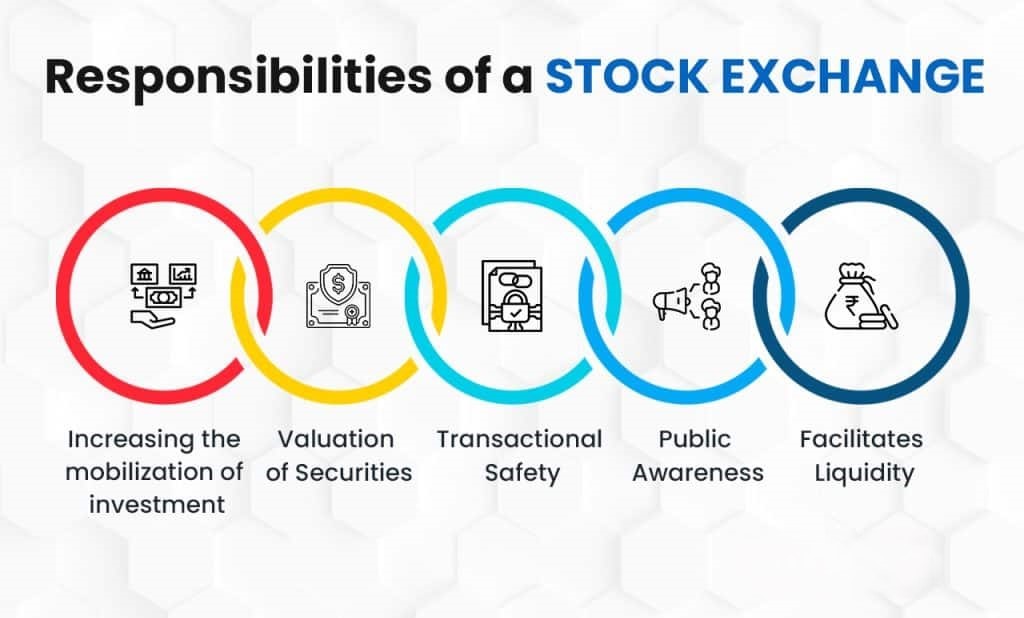 Responsibilities of a STOCK EXCHANGE

Increasing the mobilization of investment

Valuation of Securities

Transactional Safety

Public Awareness

Facilitates Liquidity